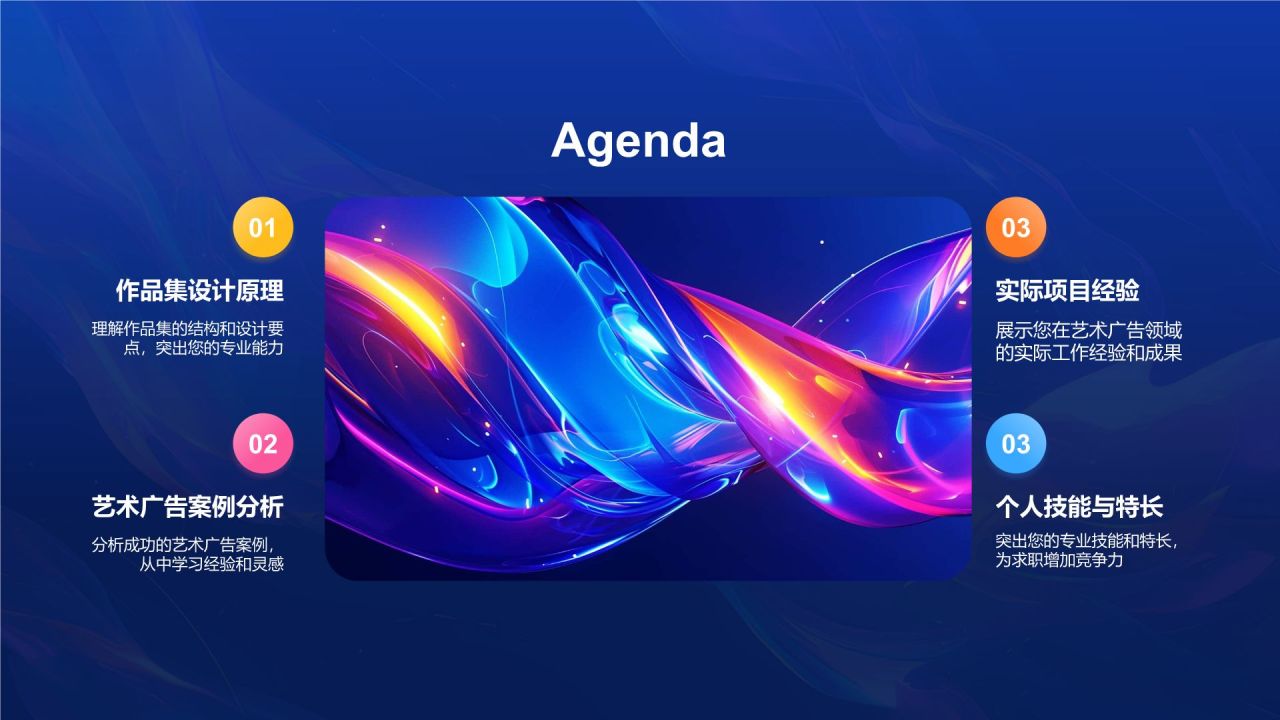 Agenda

01

作品集设计原理

理解作品集的结构和设计要点，突出您的专业能力

02

艺术广告案例分析

分析成功的艺术广告案例，从中学习经验和灵感

03

实际项目经验

展示您在艺术广告领域的实际工作经验和成果

03

个人技能与特长

突出您的专业技能和特长，为求职增加竞争力